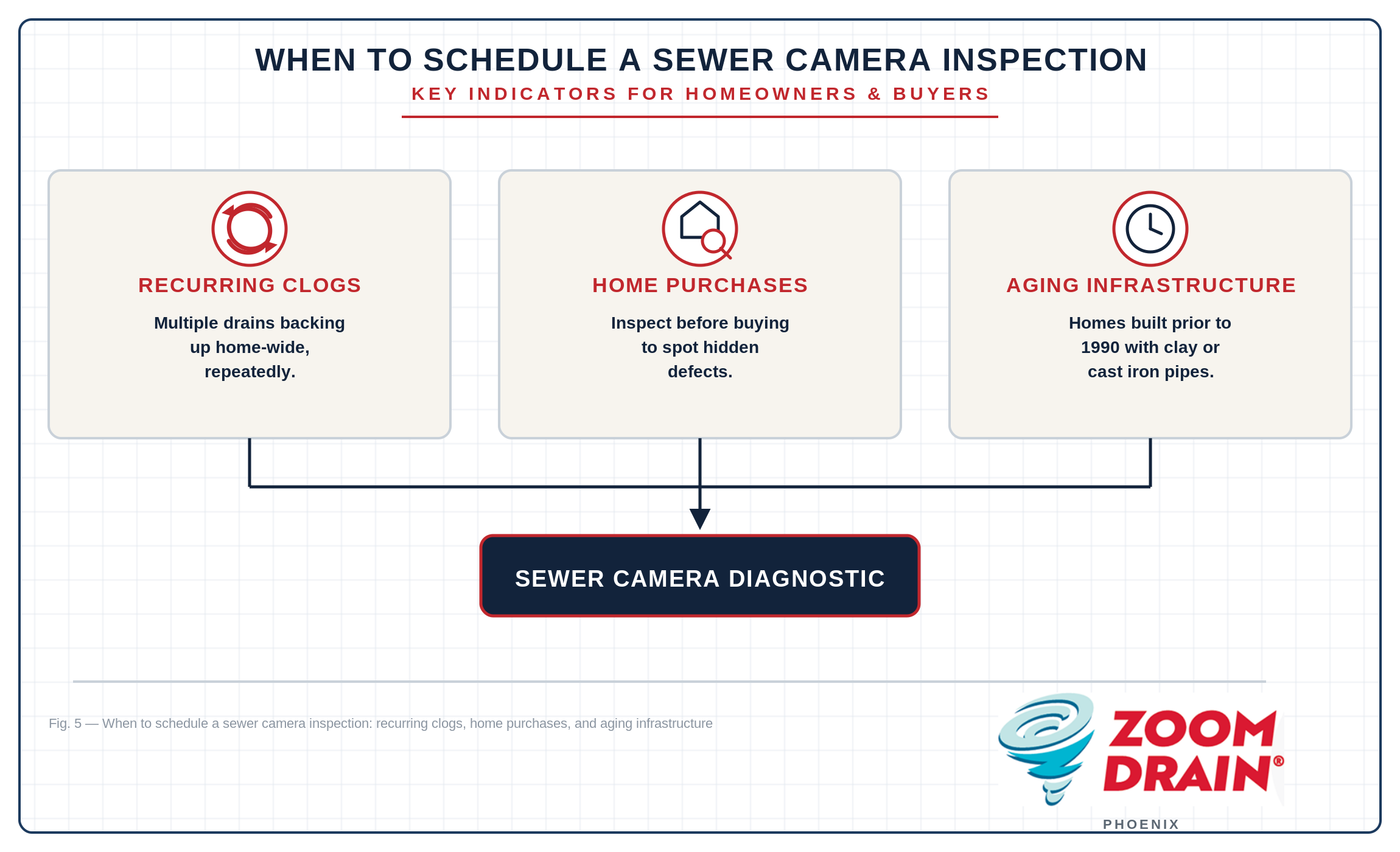 WHEN TO SCHEDULE A SEWER CAMERA INSPECTION

KEY INDICATORS FOR HOMEOWNERS & BUYERS

RECURRING CLOGS

Multiple drains backing up home-wide, repeatedly.

HOME PURCHASES

Inspect before buying to spot hidden defects.

AGING INFRASTRUCTURE

Homes built prior to 1990 with clay or cast iron pipes.

SEWER CAMERA DIAGNOSTIC

Fig. 5 — When to schedule a sewer camera inspection: recurring clogs, home purchases, and aging infrastructure

ZOOM DRAIN®

PHOENIX